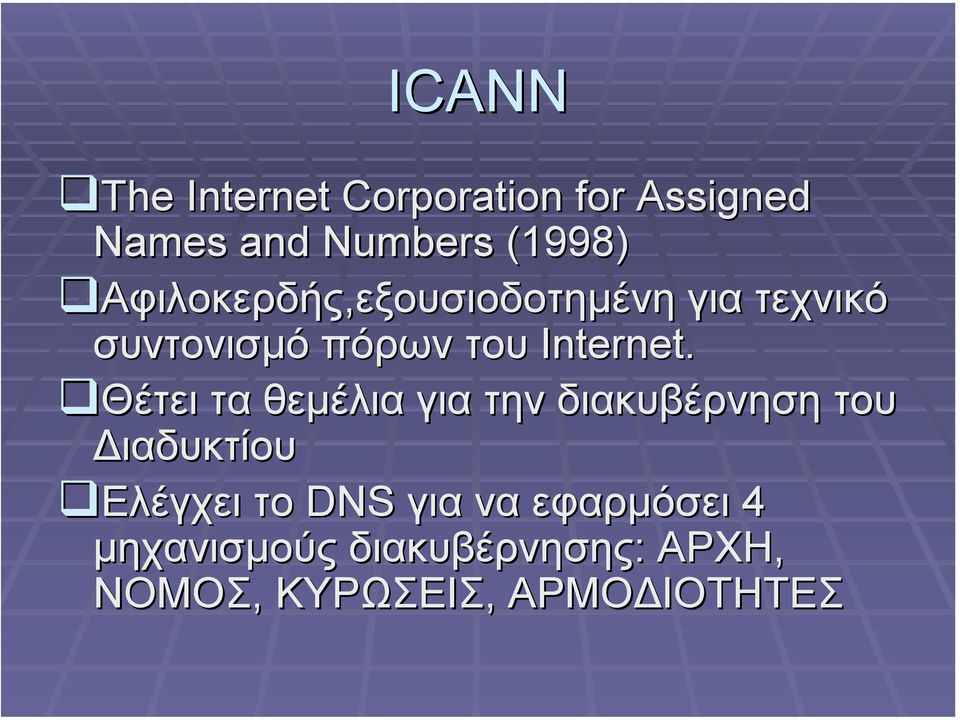 ICANN

❑The Internet Corporation for Assigned Names and Numbers (1998)

❑Αφιλοκερδής,εξουσιοδοτημένη για τεχνικό συντονισμό πόρων του Internet.

❑Θέτει τα θεμέλια για την διακυβέρνηση του Διαδυκτίου

❑Ελέγχει το DNS για να εφαρμόσει 4 μηχανισμούς διακυβέρνησης: ΑΡΧΗ, ΝΟΜΟΣ, ΚΥΡΩΣΕΙΣ, ΑΡΜΟΔΙΟΤΗΤΕΣ